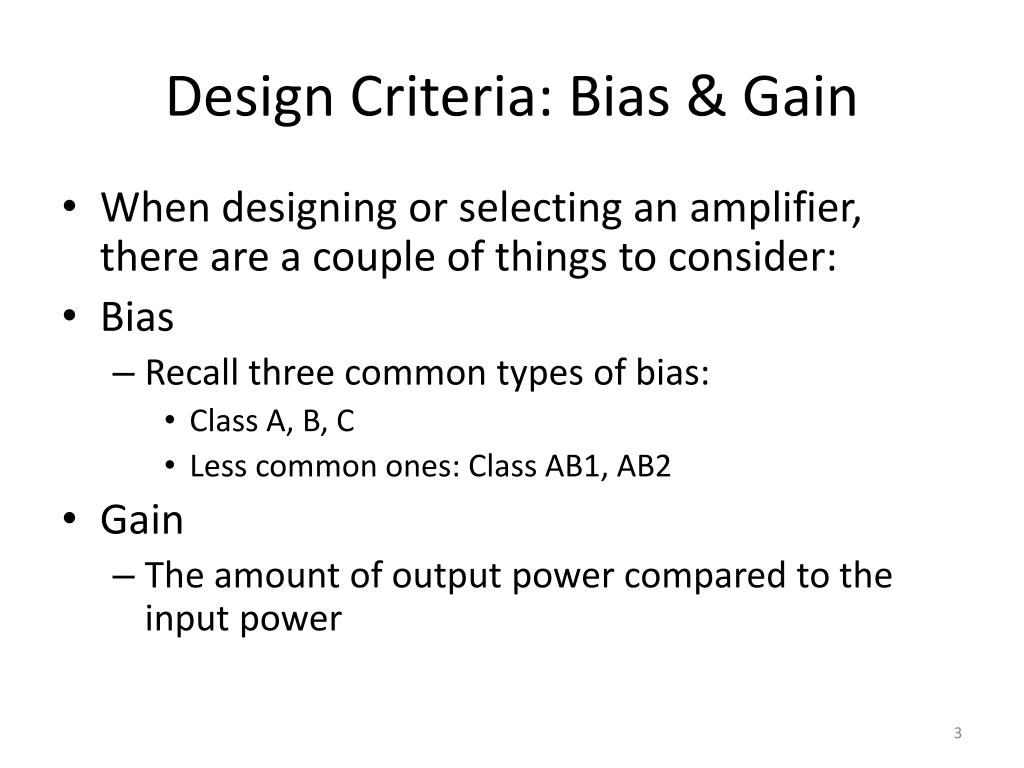 Design Criteria: Bias & Gain

• When designing or selecting an amplifier, there are a couple of things to consider:
• Bias
– Recall three common types of bias:
• Class A, B, C
• Less common ones: Class AB1, AB2
• Gain
– The amount of output power compared to the input power

3